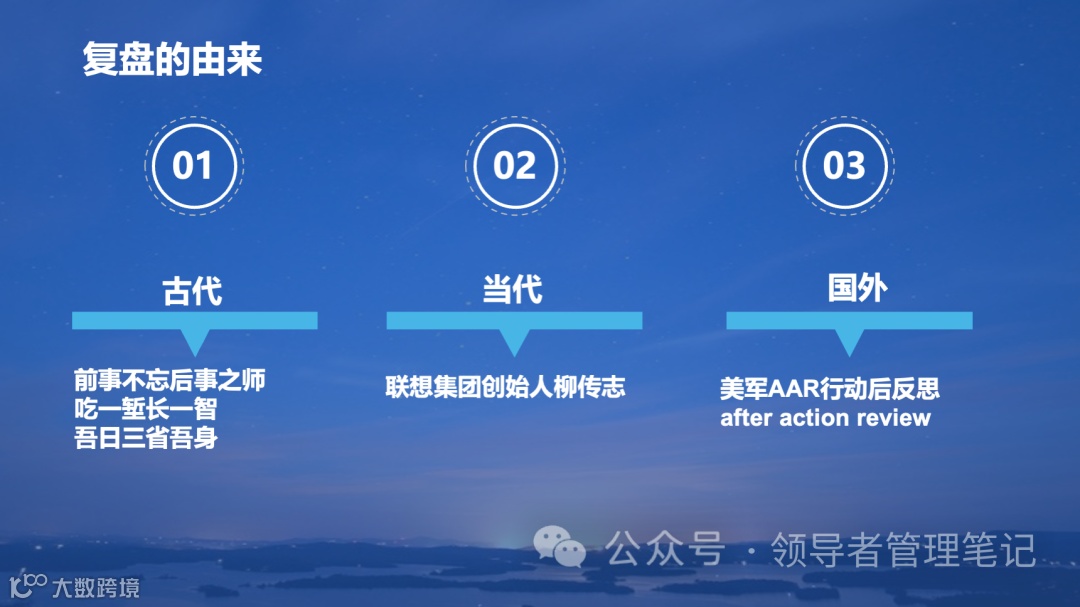 复盘的由来

01

古代

前事不忘后事之师
吃一堑长一智
吾日三省吾身

02

当代

联想集团创始人柳传志

03

国外

美军AAR行动后反思
after action review

公众号 · 领导者管理笔记

大数跨境